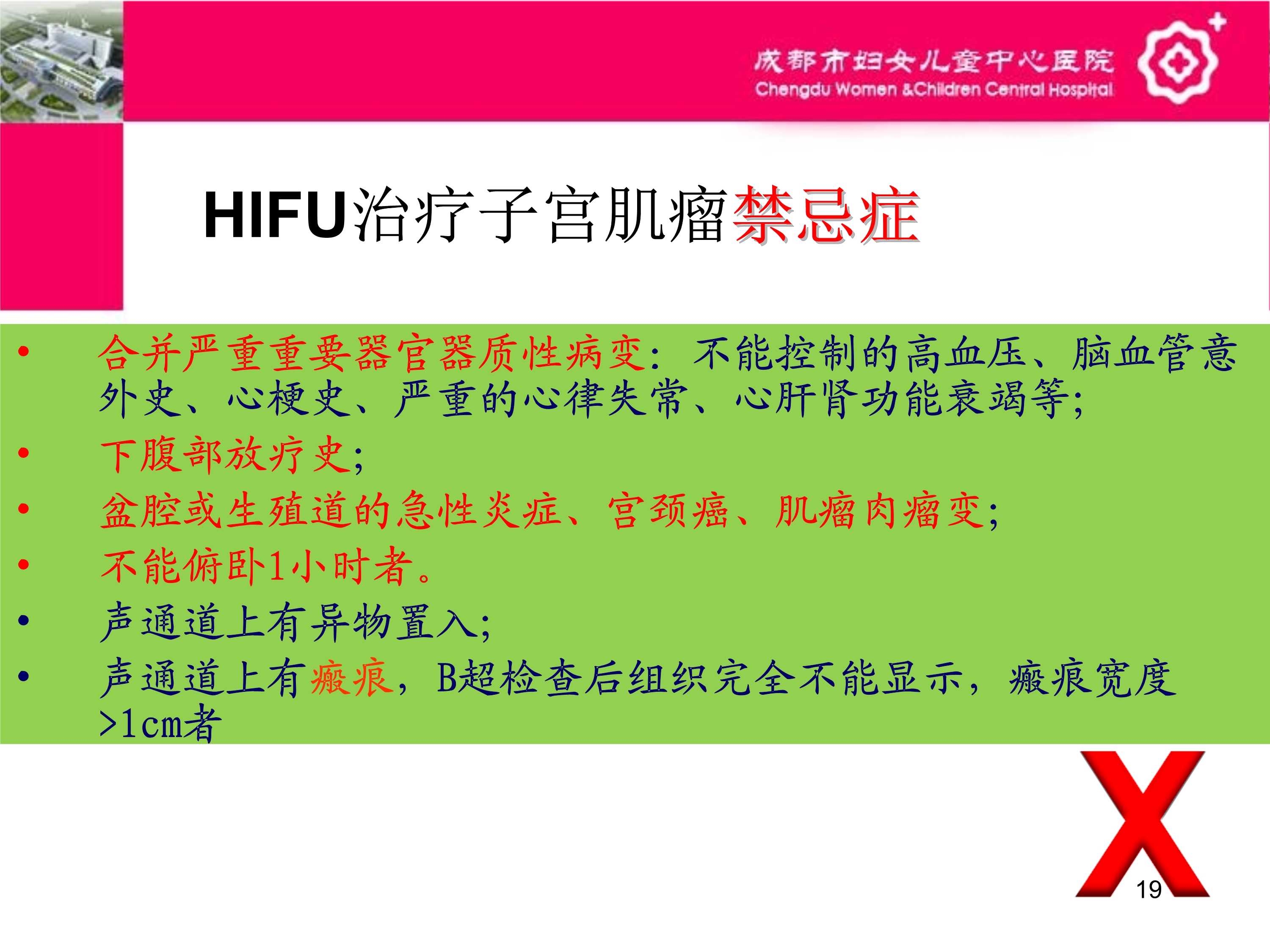 成都市妇女儿童中心医院
Chengdu Women &Children Central Hospital

HIFU治疗子宫肌瘤禁忌症

• 合并严重重要器官器质性病变：不能控制的高血压、脑血管意外史、心梗史、严重的心律失常、心肝肾功能衰竭等;
• 下腹部放疗史;
• 盆腔或生殖道的急性炎症、宫颈癌、肌瘤肉瘤变;
• 不能俯卧1小时者。
• 声通道上有异物置入;
• 声通道上有瘢痕，B超检查后组织完全不能显示，瘢痕宽度>1cm者

X

19